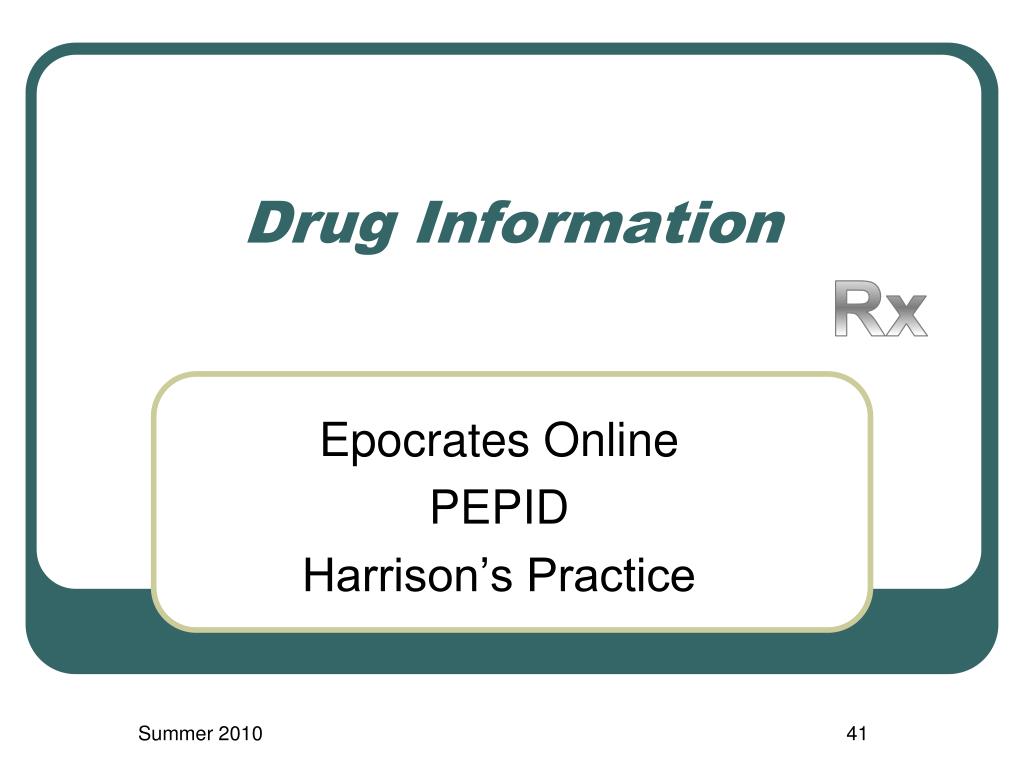 Drug Information

Rx

Epocrates Online
PEPID
Harrison’s Practice

Summer 2010

41